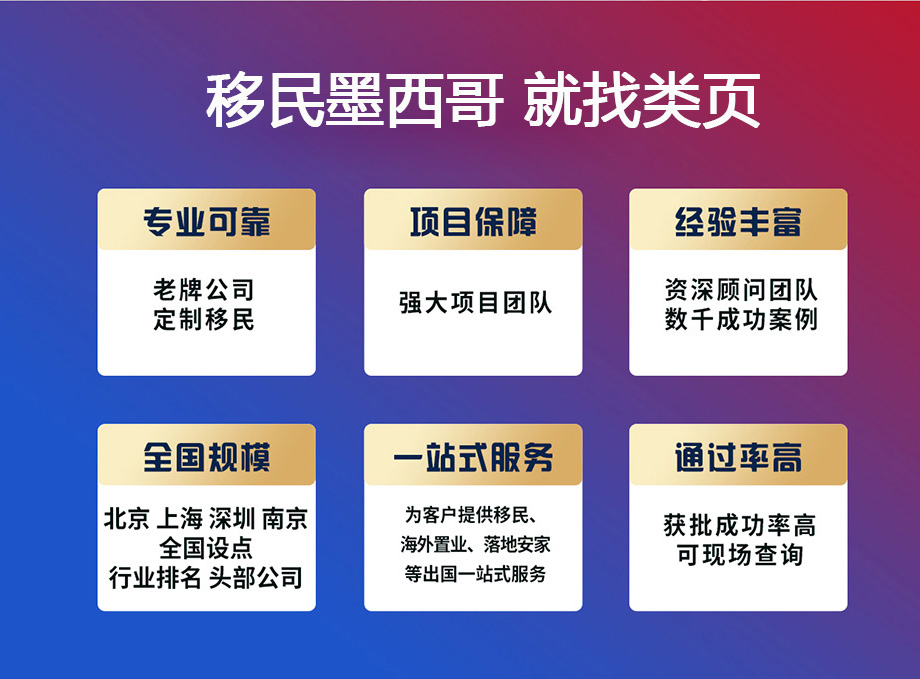 移民墨西哥 就找类页

专业可靠

老牌公司
定制移民

项目保障

强大项目团队

经验丰富

资深顾问团队
数千成功案例

全国规模

北京 上海 深圳 南京
全国设点
行业排名 头部公司

一站式服务

为客户提供移民、
海外置业、落地安家
等出国一站式服务

通过率高

获批成功率高
可现场查询